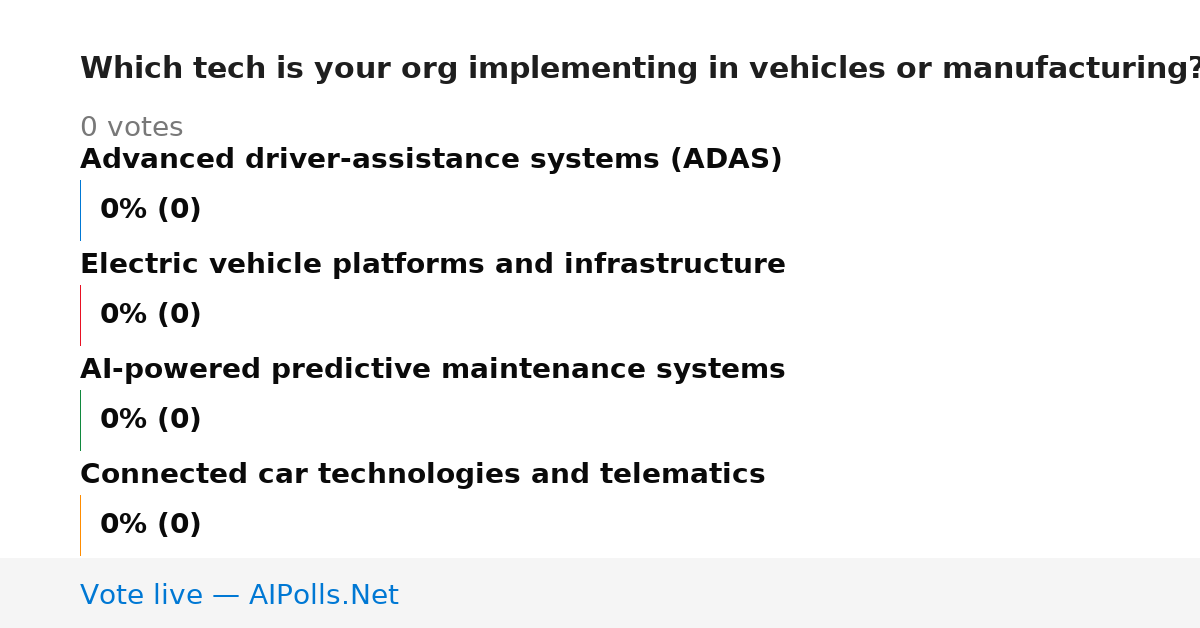 Which tech is your org implementing in vehicles or manufacturing?

0 votes

Advanced driver-assistance systems (ADAS)

0% (0)

Electric vehicle platforms and infrastructure

0% (0)

AI-powered predictive maintenance systems

0% (0)

Connected car technologies and telematics

0% (0)

Vote live — AIPolls.Net